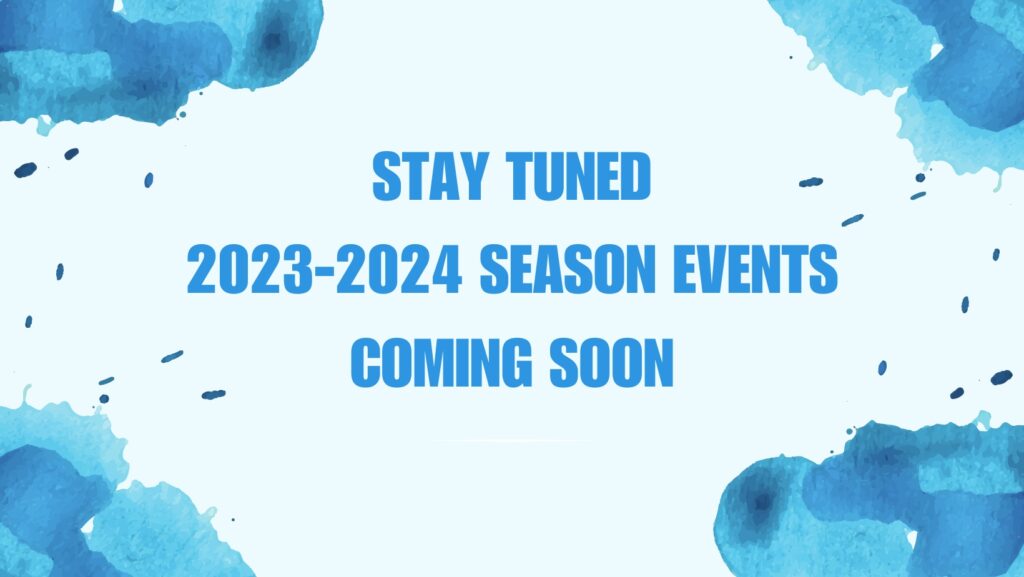 STAY TUNED
2023-2024 SEASON EVENTS
COMING SOON